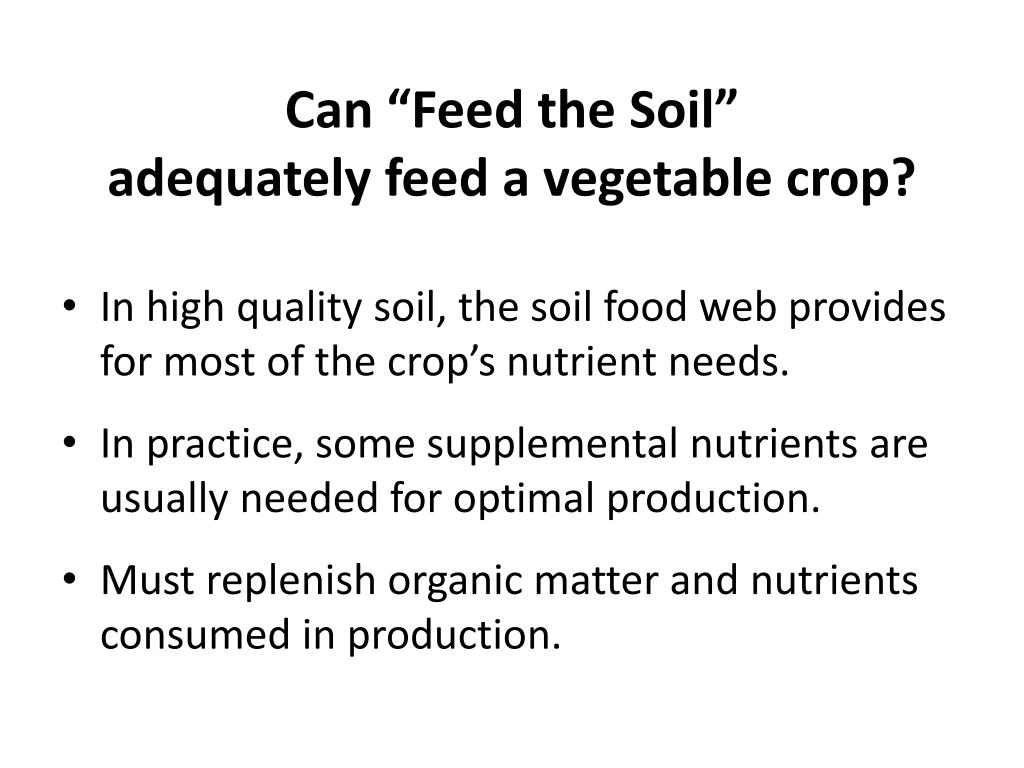 Can “Feed the Soil”
adequately feed a vegetable crop?

• In high quality soil, the soil food web provides for most of the crop’s nutrient needs.

• In practice, some supplemental nutrients are usually needed for optimal production.

• Must replenish organic matter and nutrients consumed in production.